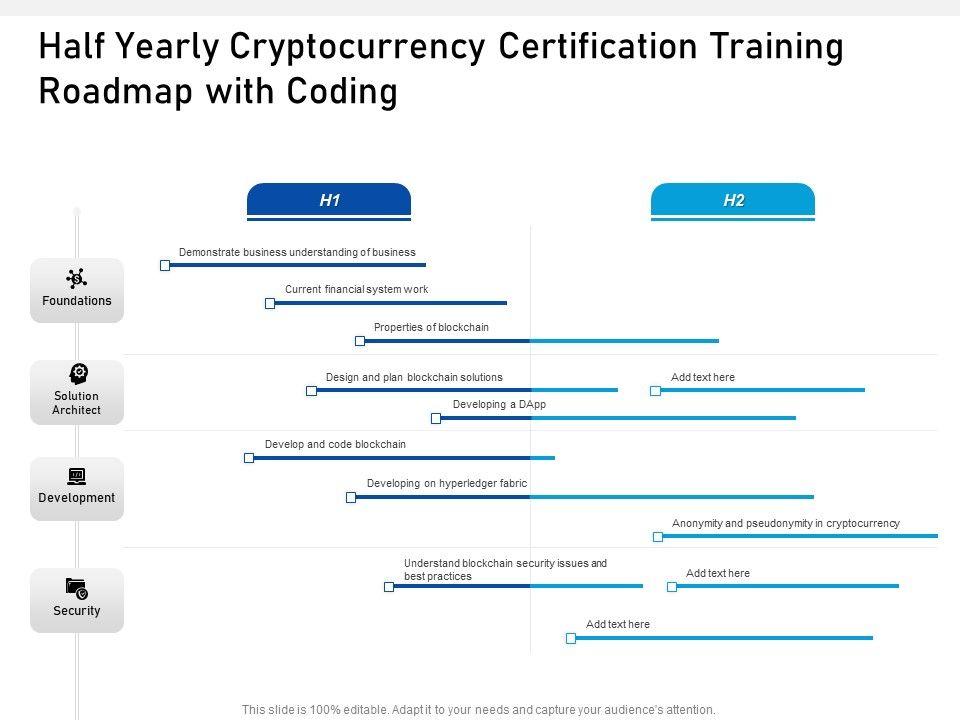 Half Yearly Cryptocurrency Certification Training Roadmap with Coding

H1

H2

Foundations

Demonstrate business understanding of business

Current financial system work

Properties of blockchain

Solution Architect

Design and plan blockchain solutions

Add text here

Developing a DApp

Development

Develop and code blockchain

Developing on hyperledger fabric

Anonymity and pseudonymity in cryptocurrency

Security

Understand blockchain security issues and best practices

Add text here

Add text here

This slide is 100% editable. Adapt it to your needs and capture your audience's attention.